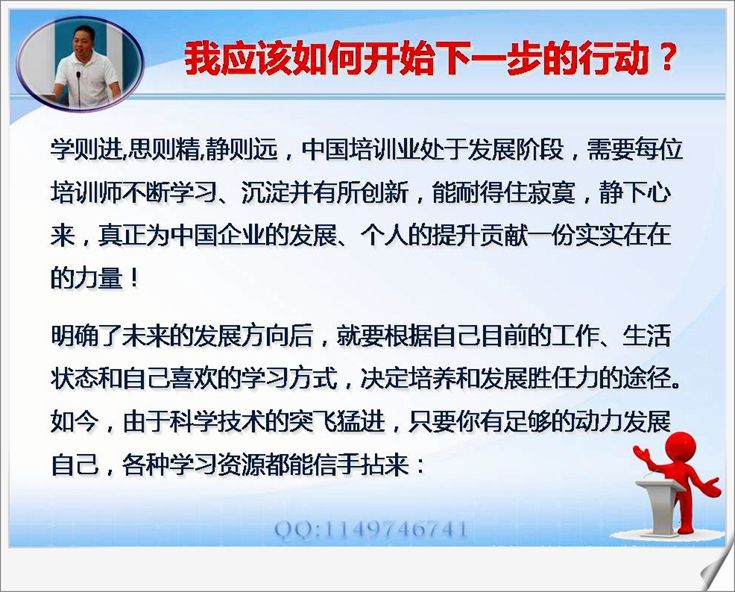 我应该如何开始下一步的行动？

学则进,思则精,静则远，中国培训业处于发展阶段，需要每位培训师不断学习、沉淀并有所创新，能耐得住寂寞，静下心来，真正为中国企业的发展、个人的提升贡献一份实实在在的力量！

明确了未来的发展方向后，就要根据自己目前的工作、生活状态和自己喜欢的学习方式，决定培养和发展胜任力的途径。如今，由于科学技术的突飞猛进，只要你有足够的动力发展自己，各种学习资源都能信手拈来：

QQ:1149746741